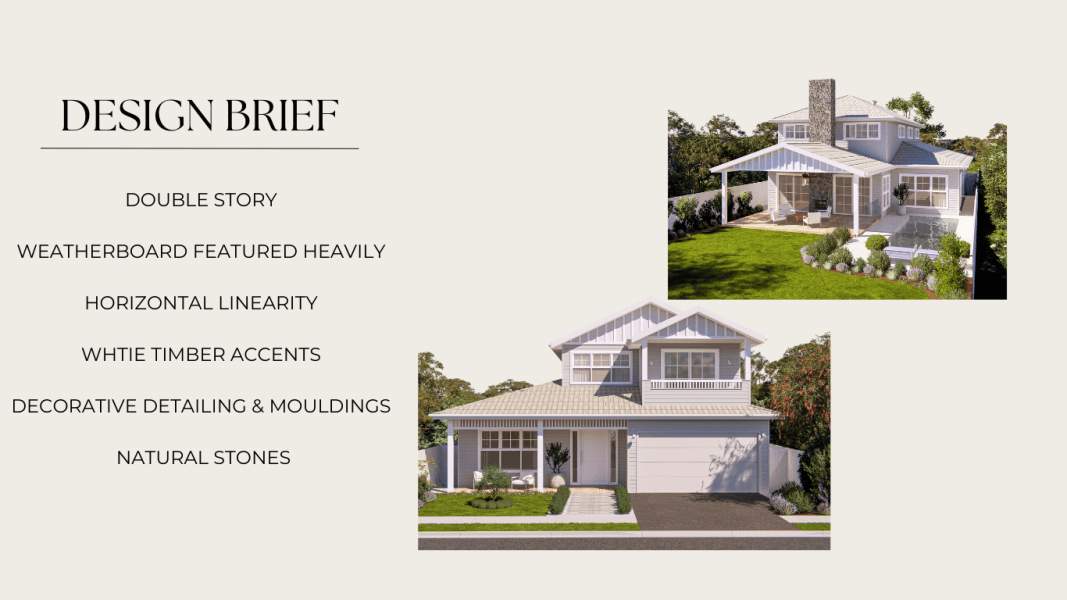 DESIGN BRIEF

DOUBLE STORY

WEATHERBOARD FEATURED HEAVILY

HORIZONTAL LINEARITY

WHTIE TIMBER ACCENTS

DECORATIVE DETAILING & MOULDINGS

NATURAL STONES